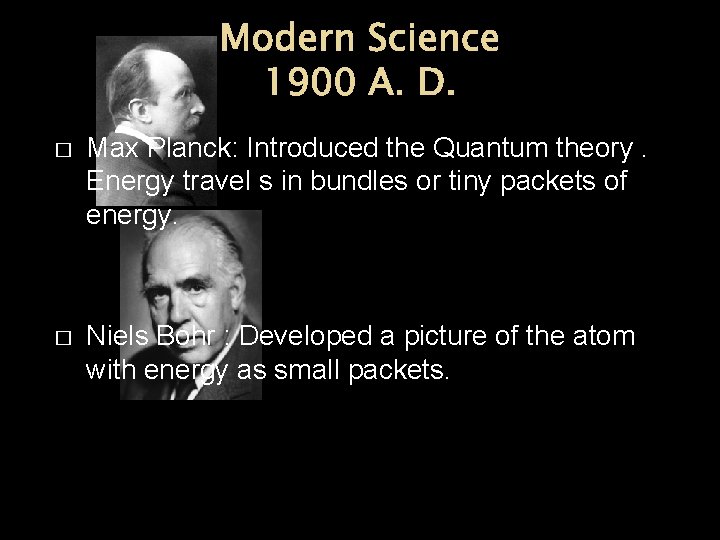 Modern Science
1900 A. D.

□ Max Planck: Introduced the Quantum theory . Energy travel s in bundles or tiny packets of energy.

□ Niels Bohr : Developed a picture of the atom with energy as small packets.